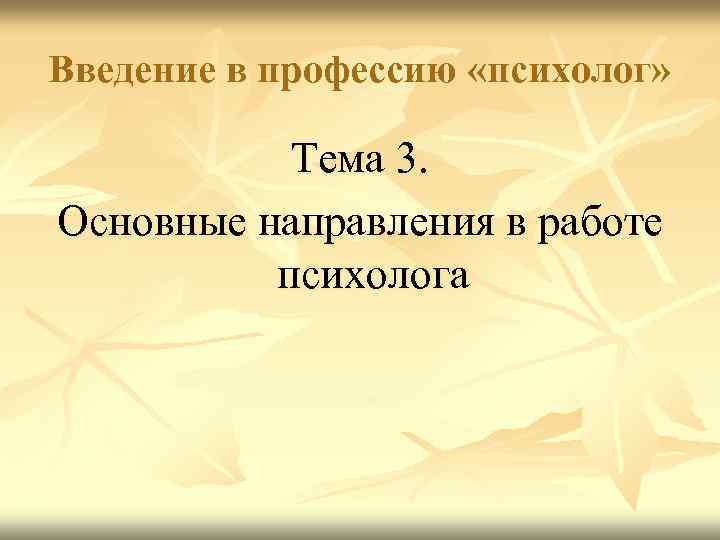 Введение в профессию «психолог»

Тема 3.

Основные направления в работе психолога